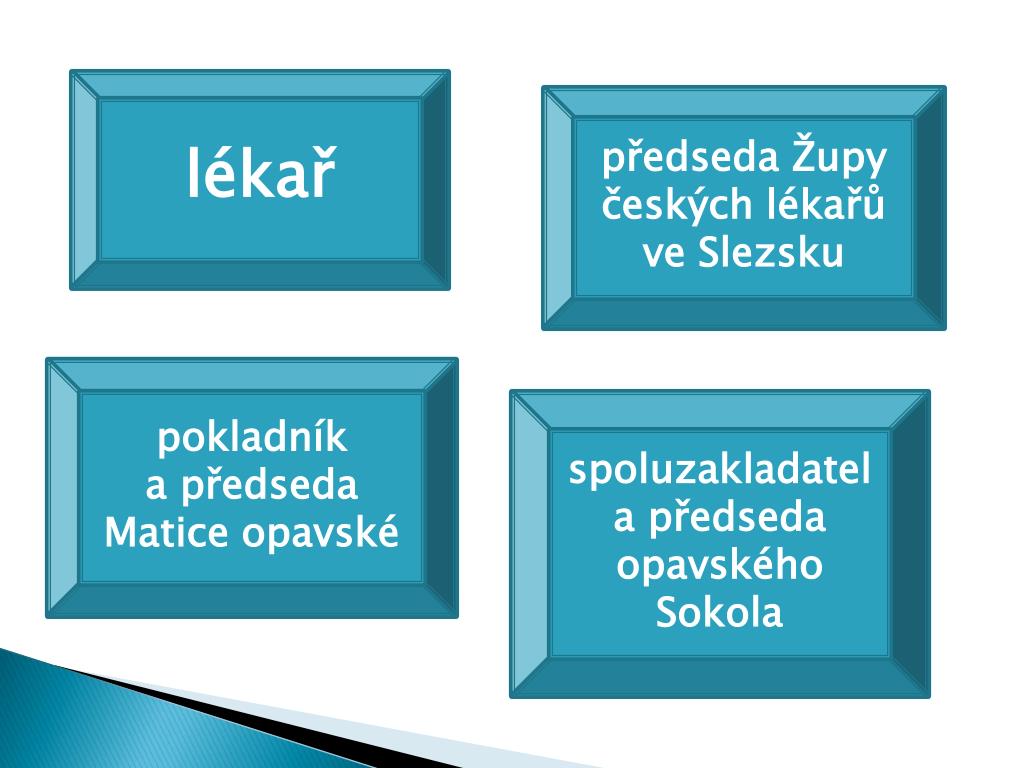 lékař

předseda Župy českých lékařů ve Slezsku

pokladník a předseda Matice opavské

spoluzakladatel a předseda opavského Sokola